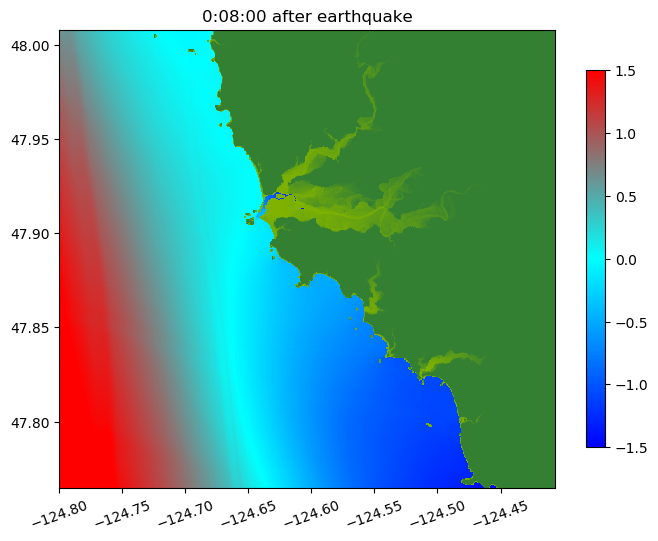 0:08:00 after earthquake

48.00
47.95
47.90
47.85
47.80

−124.80
−124.75
−124.70
−124.65
−124.60
−124.55
−124.50
−124.45

1.5
1.0
0.5
0.0
−0.5
−1.0
−1.5